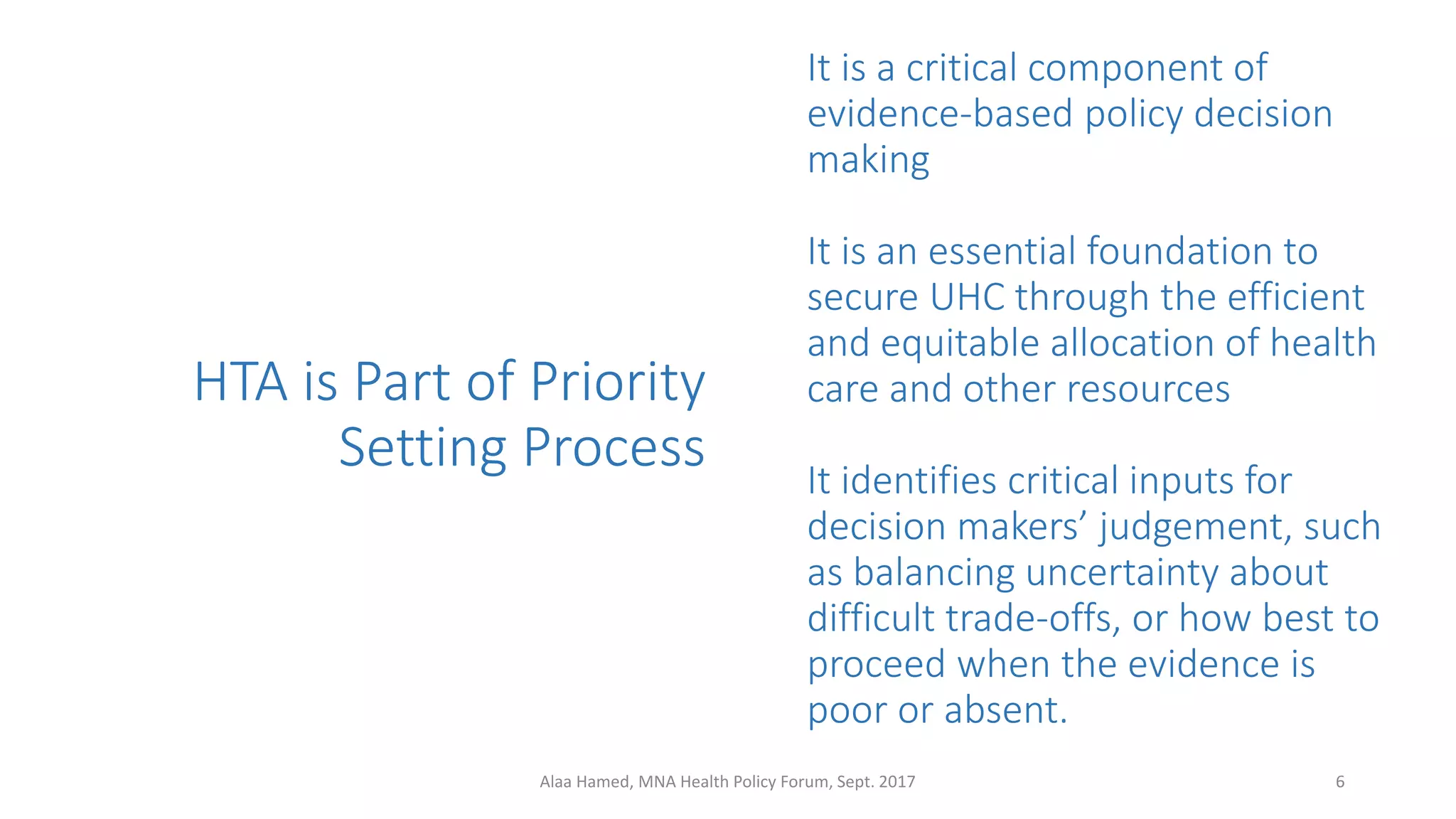 HTA is Part of Priority Setting Process

It is a critical component of evidence-based policy decision making

It is an essential foundation to secure UHC through the efficient and equitable allocation of health care and other resources

It identifies critical inputs for decision makers’ judgement, such as balancing uncertainty about difficult trade-offs, or how best to proceed when the evidence is poor or absent.

Alaa Hamed, MNA Health Policy Forum, Sept. 2017

6